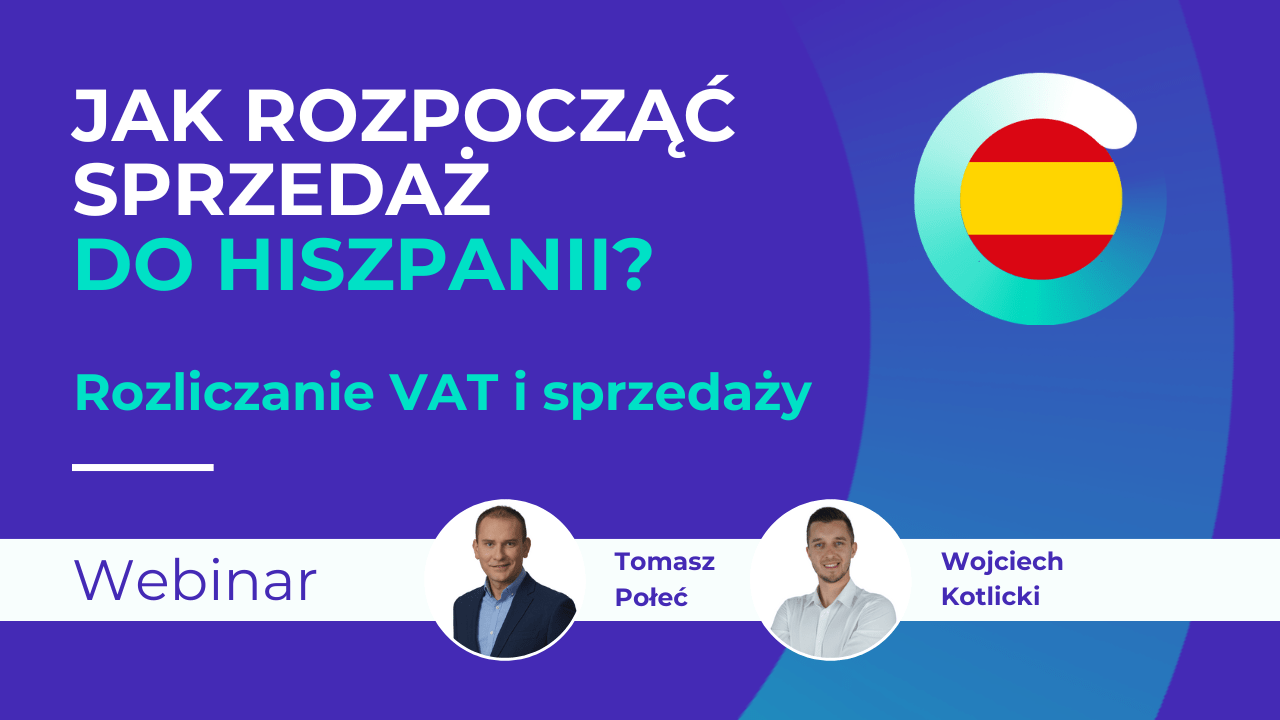 JAK ROZPOCZĄĆ SPRZEDAŻ DO HISZPANII?

Rozliczanie VAT i sprzedaży

Webinar

Tomasz Połeć

Wojciech Kotlicki